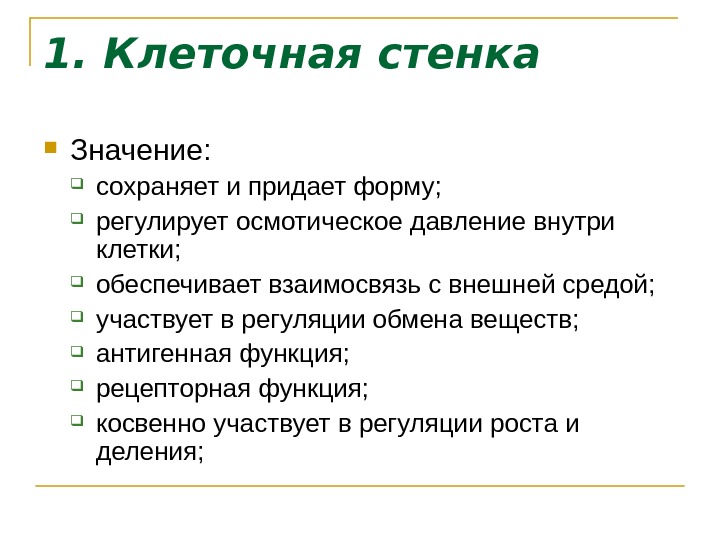 1. Клеточная стенка

Значение:

сохраняет и придает форму;

регулирует осмотическое давление внутри клетки;

обеспечивает взаимосвязь с внешней средой;

участвует в регуляции обмена веществ;

антигенная функция;

рецепторная функция;

косвенно участвует в регуляции роста и деления;